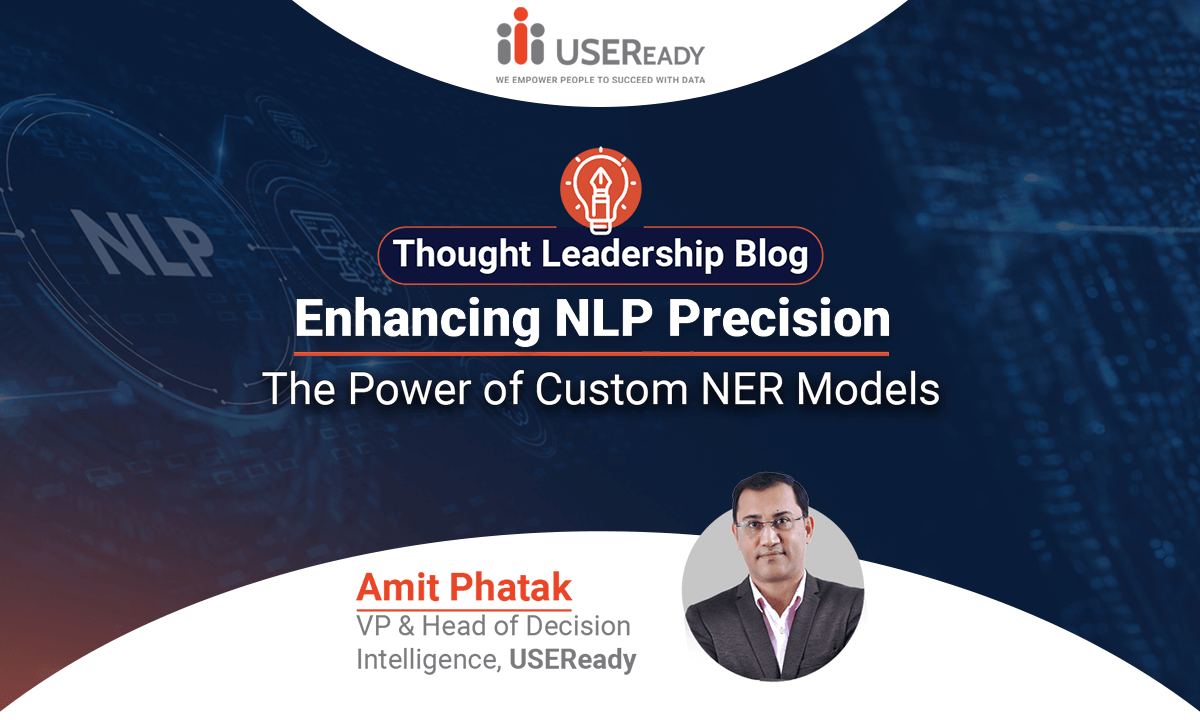 USEReady
WE EMPOWER PEOPLE TO SUCCEED WITH DATA

NLP

Thought Leadership Blog

Enhancing NLP Precision

The Power of Custom NER Models

Amit Phatak
VP & Head of Decision Intelligence, USEReady